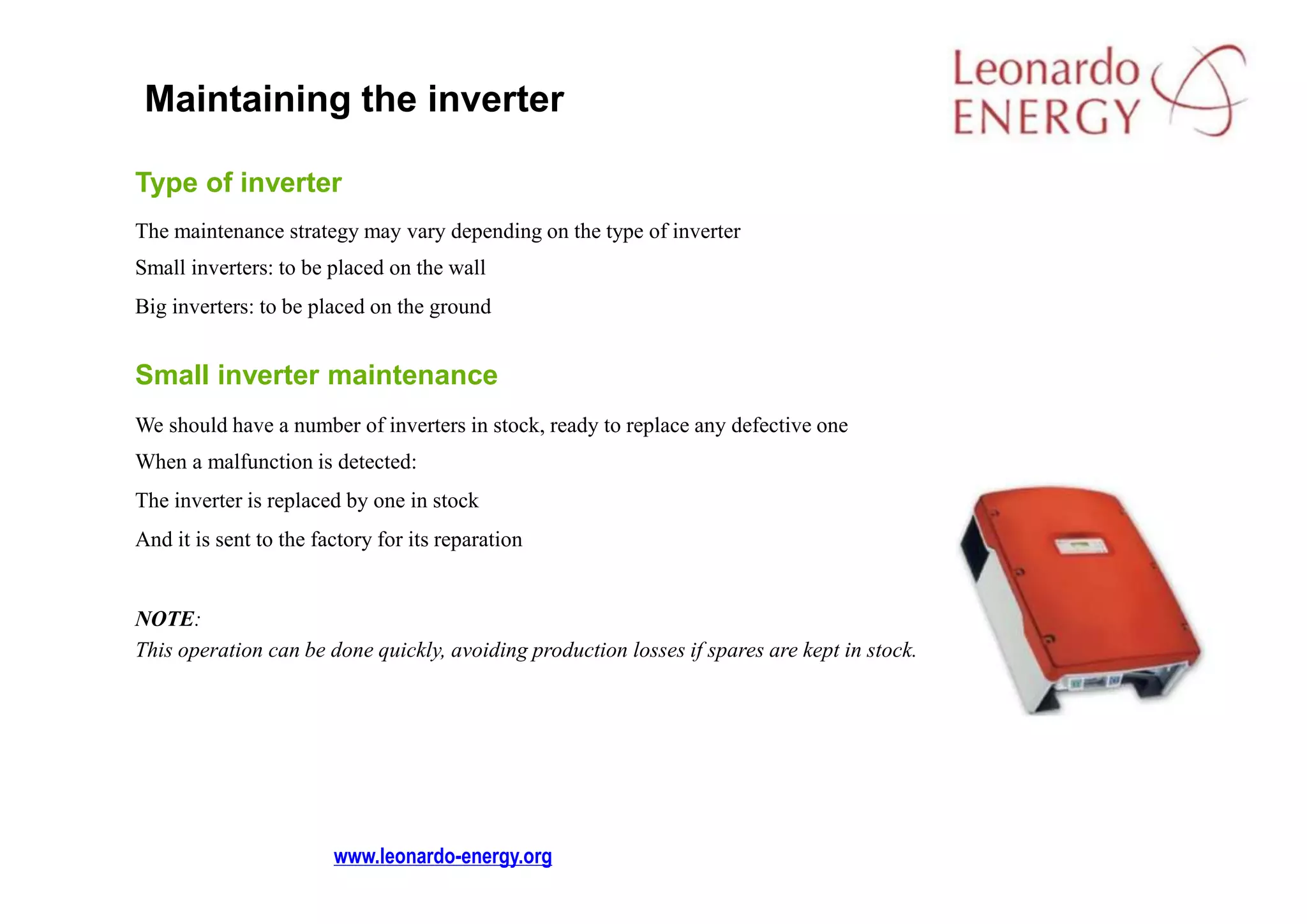 Maintaining the inverter

Leonardo ENERGY

Type of inverter

The maintenance strategy may vary depending on the type of inverter

Small inverters: to be placed on the wall

Big inverters: to be placed on the ground

Small inverter maintenance

We should have a number of inverters in stock, ready to replace any defective one

When a malfunction is detected:

The inverter is replaced by one in stock

And it is sent to the factory for its reparation

NOTE:
This operation can be done quickly, avoiding production losses if spares are kept in stock.

www.leonardo-energy.org